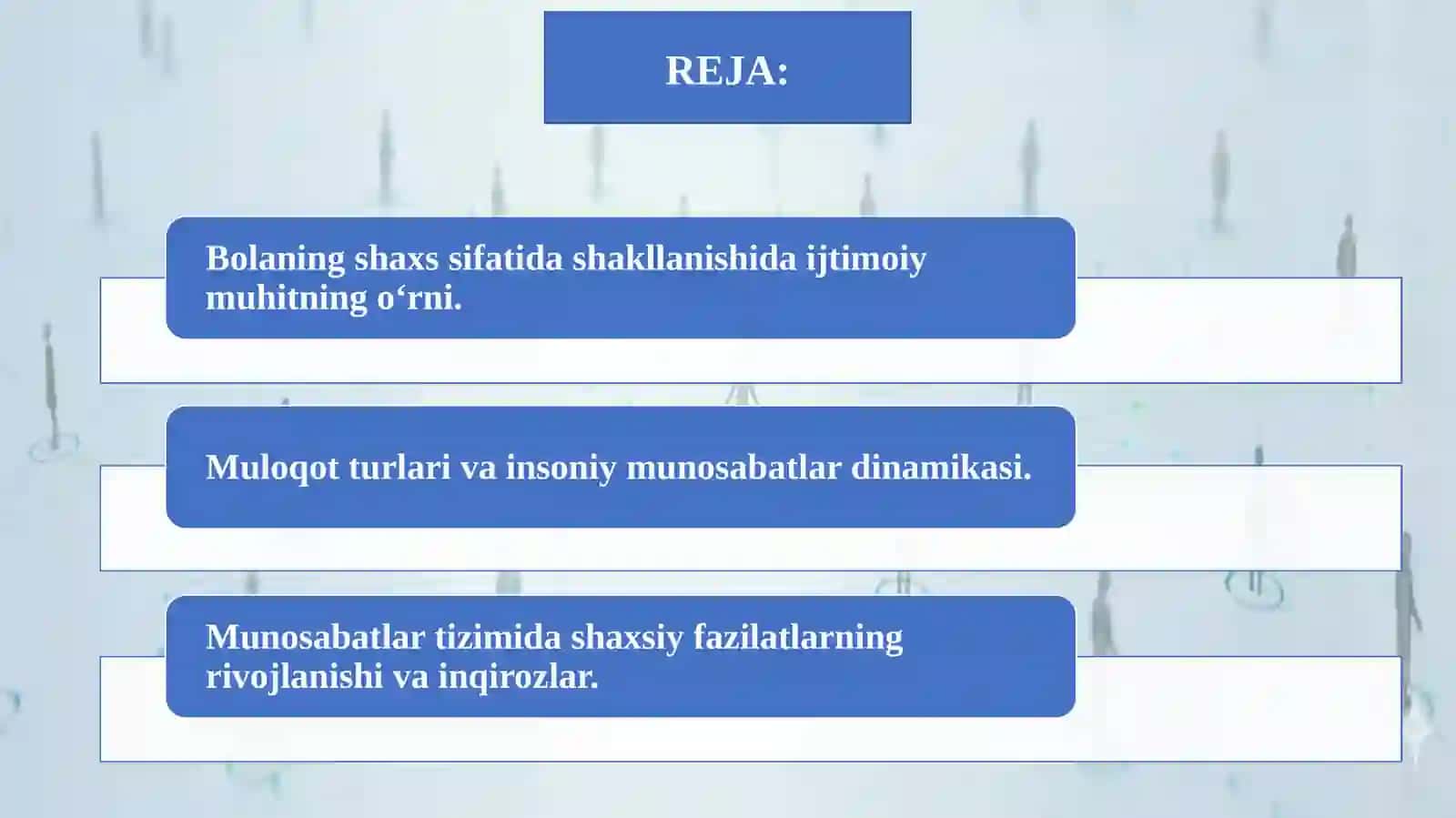 REJA:

Bolaning shaxs sifatida shakllanishida ijtimoiy muhitning o‘rni.

Muloqot turlari va insoniy munosabatlar dinamikasi.

Munosabatlar tizimida shaxsiy fazilatlarning rivojlanishi va inqirozlar.